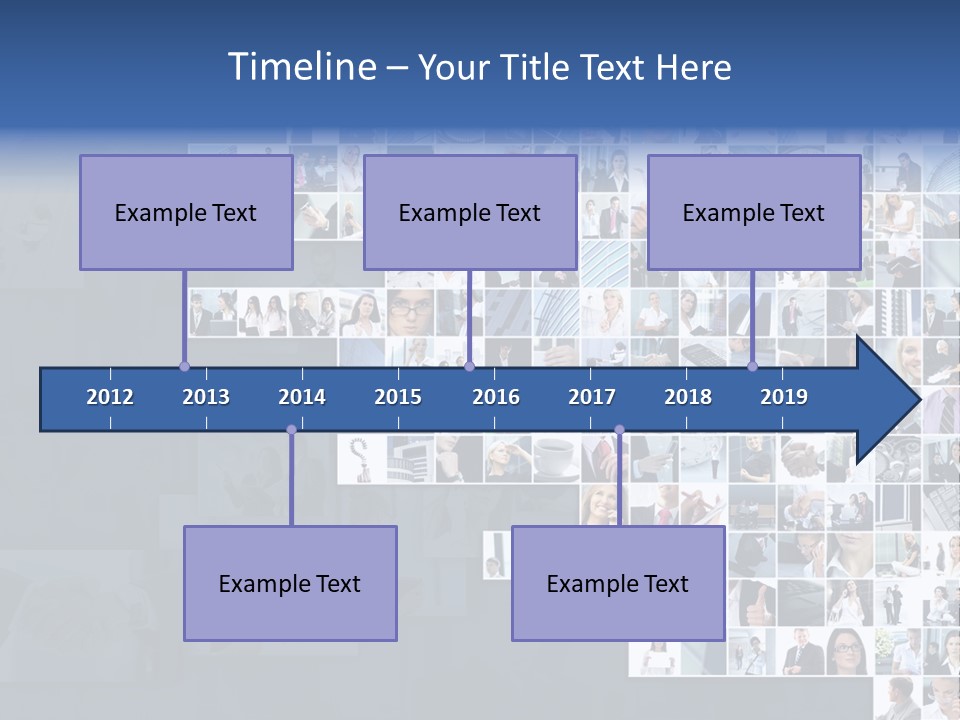 Timeline – Your Title Text Here

Example Text

Example Text

Example Text

2012 2013 2014 2015 2016 2017 2018 2019

Example Text

Example Text